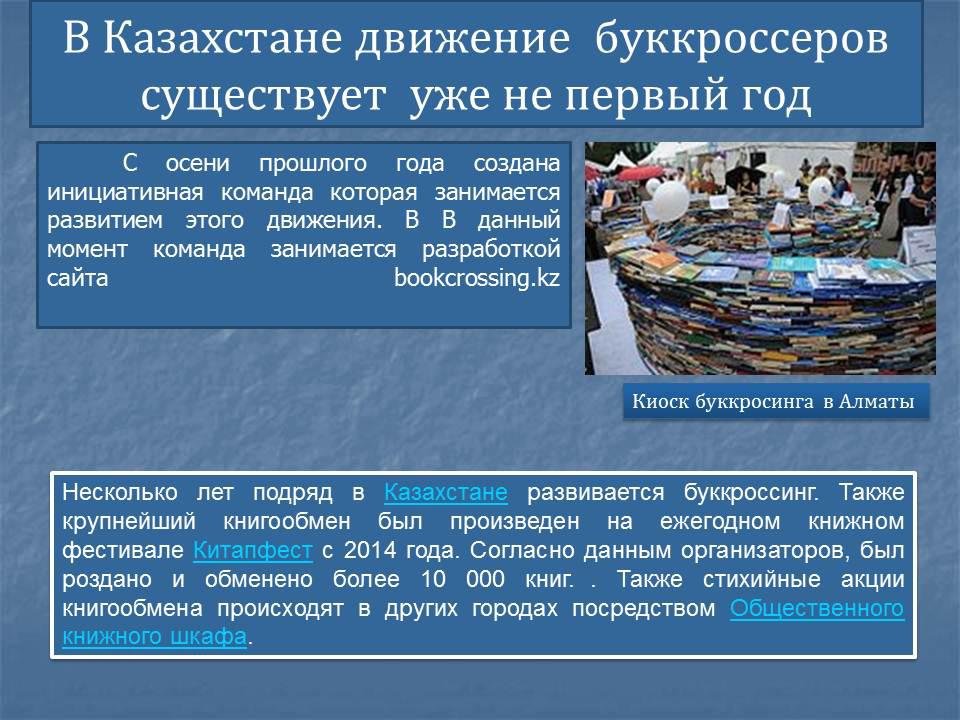 В Казахстане движение буккроссеров существует уже не первый год

С осени прошлого года создана инициативная команда которая занимается развитием этого движения. В В данный момент команда занимается разработкой сайта bookcrossing.kz

Киоск буккросинга в Алматы

Несколько лет подряд в Казахстане развивается буккроссинг. Также крупнейший книгообмен был произведен на ежегодном книжном фестивале Китапфест с 2014 года. Согласно данным организаторов, был роздано и обменено более 10 000 книг. . Также стихийные акции книгообмена происходят в других городах посредством Общественного книжного шкафа.